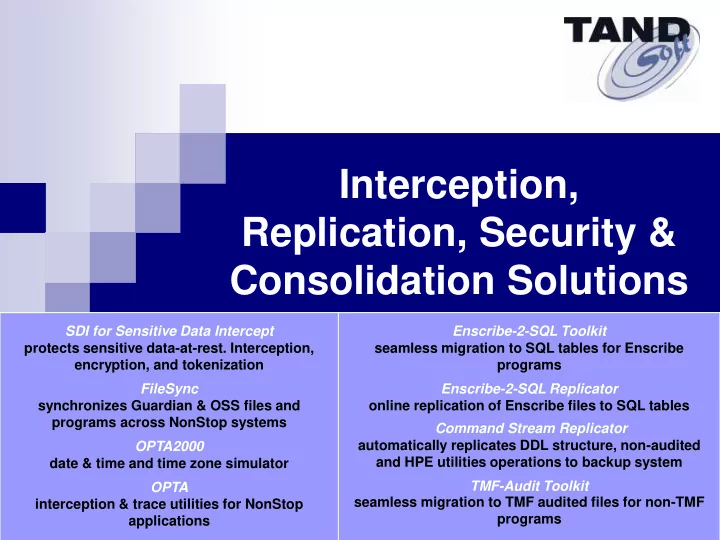 TAND Soft

Interception, Replication, Security & Consolidation Solutions

SDI for Sensitive Data Intercept
protects sensitive data-at-rest. Interception, encryption, and tokenization

FileSync
synchronizes Guardian & OSS files and programs across NonStop systems

OPTA2000
date & time and time zone simulator

OPTA
interception & trace utilities for NonStop applications

Enscribe-2-SQL Toolkit
seamless migration to SQL tables for Enscribe programs

Enscribe-2-SQL Replicator
online replication of Enscribe files to SQL tables

Command Stream Replicator
automatically replicates DDL structure, non-audited and HPE utilities operations to backup system

TMF-Audit Toolkit
seamless migration to TMF audited files for non-TMF programs